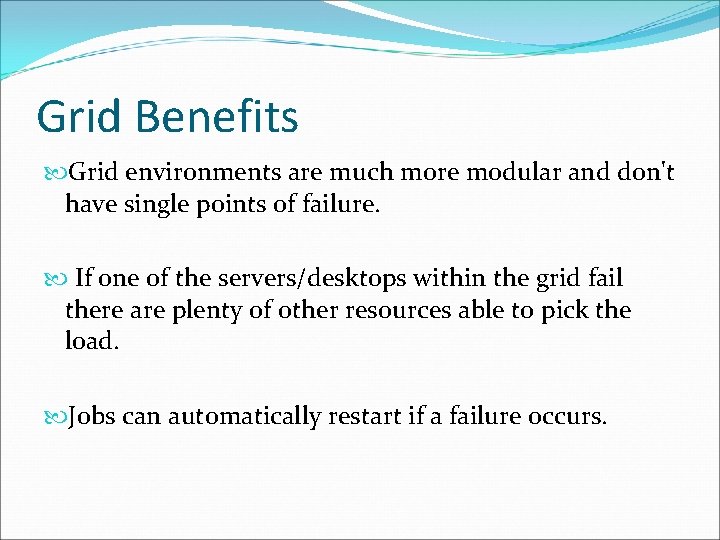 Grid Benefits

Grid environments are much more modular and don't have single points of failure.

If one of the servers/desktops within the grid fail there are plenty of other resources able to pick the load.

Jobs can automatically restart if a failure occurs.